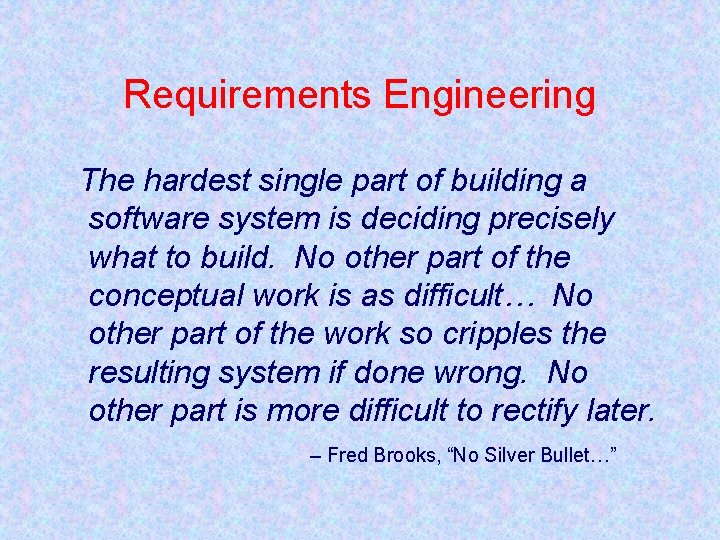 Requirements Engineering

The hardest single part of building a software system is deciding precisely what to build. No other part of the conceptual work is as difficult… No other part of the work so cripples the resulting system if done wrong. No other part is more difficult to rectify later.

– Fred Brooks, “No Silver Bullet…”